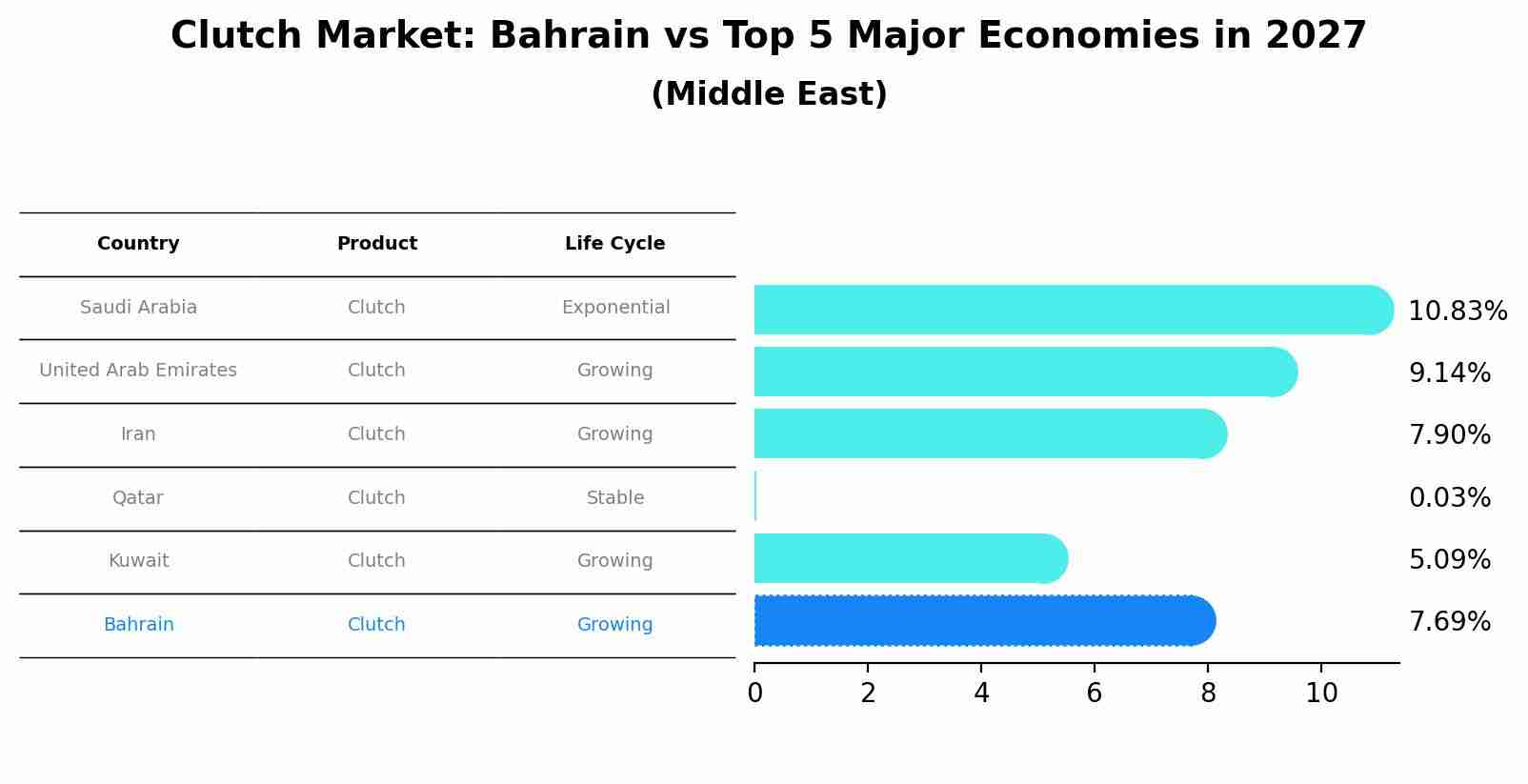 Clutch Market: Bahrain vs Top 5 Major Economies in 2027
(Middle East)

| Country | Product | Life Cycle |
|---|---|---|
| Saudi Arabia | Clutch | Exponential |
| United Arab Emirates | Clutch | Growing |
| Iran | Clutch | Growing |
| Qatar | Clutch | Stable |
| Kuwait | Clutch | Growing |
| Bahrain | Clutch | Growing |

10.83%
9.14%
7.90%
0.03%
5.09%
7.69%

0 2 4 6 8 10